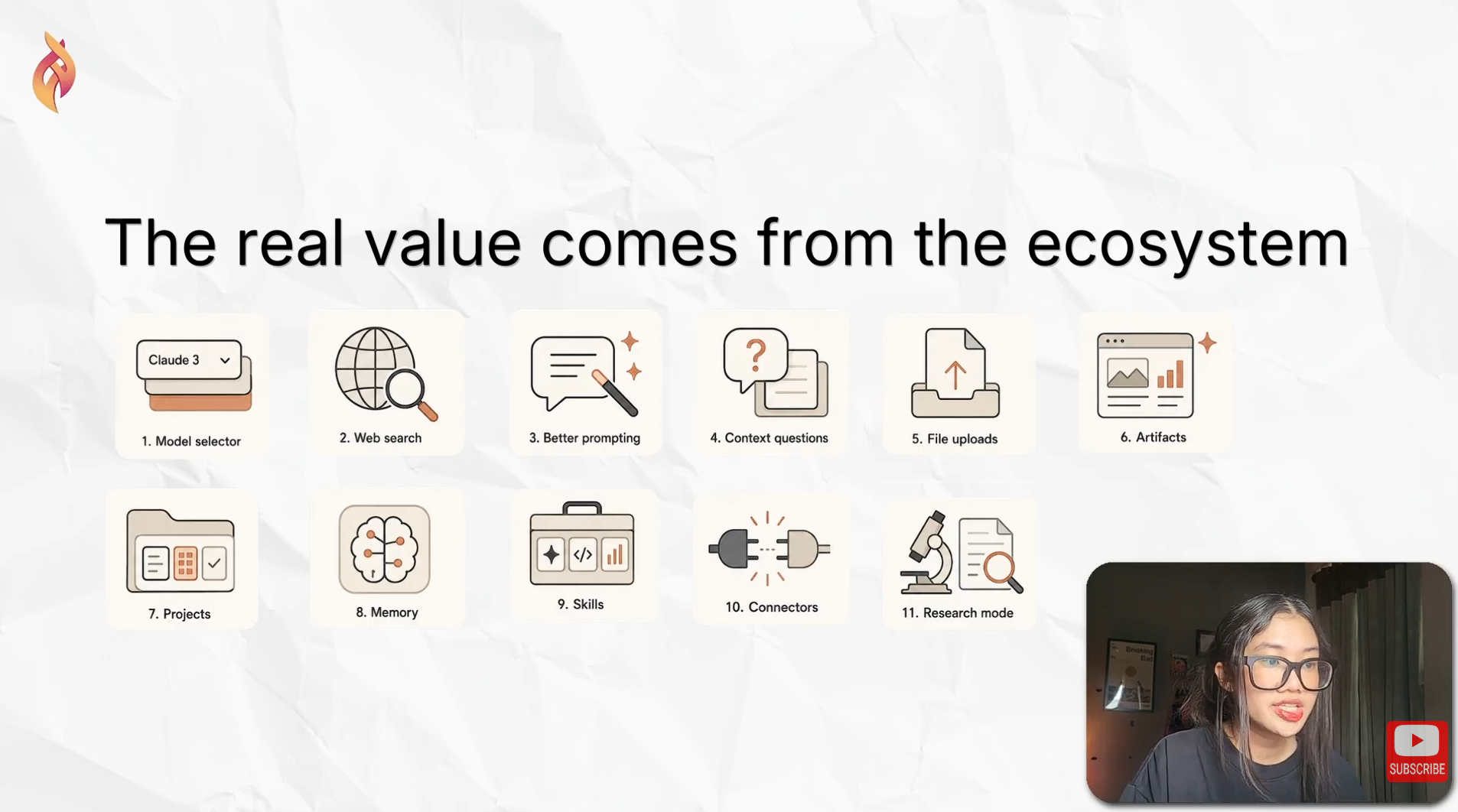 The real value comes from the ecosystem

Claude 3

1. Model selector

2. Web search

3. Better prompting

4. Context questions

5. File uploads

6. Artifacts

7. Projects

8. Memory

9. Skills

10. Connectors

11. Research mode

Breaking Bad

SUBSCRIBE